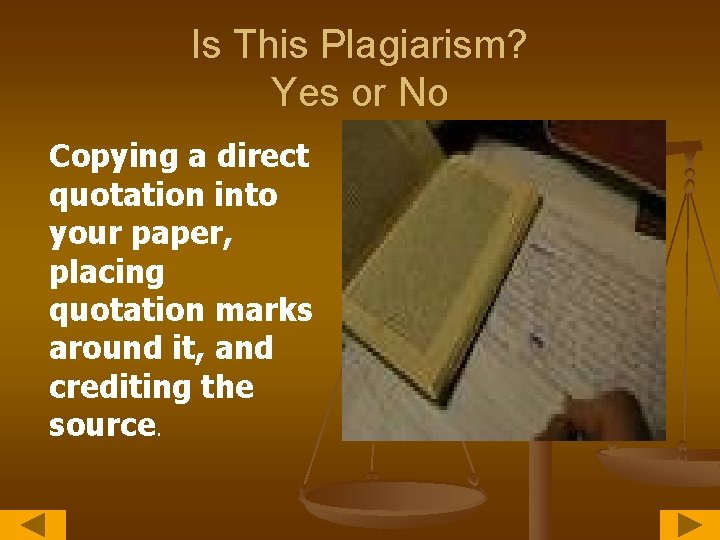 Is This Plagiarism?
Yes or No

Copying a direct quotation into your paper, placing quotation marks around it, and crediting the source.